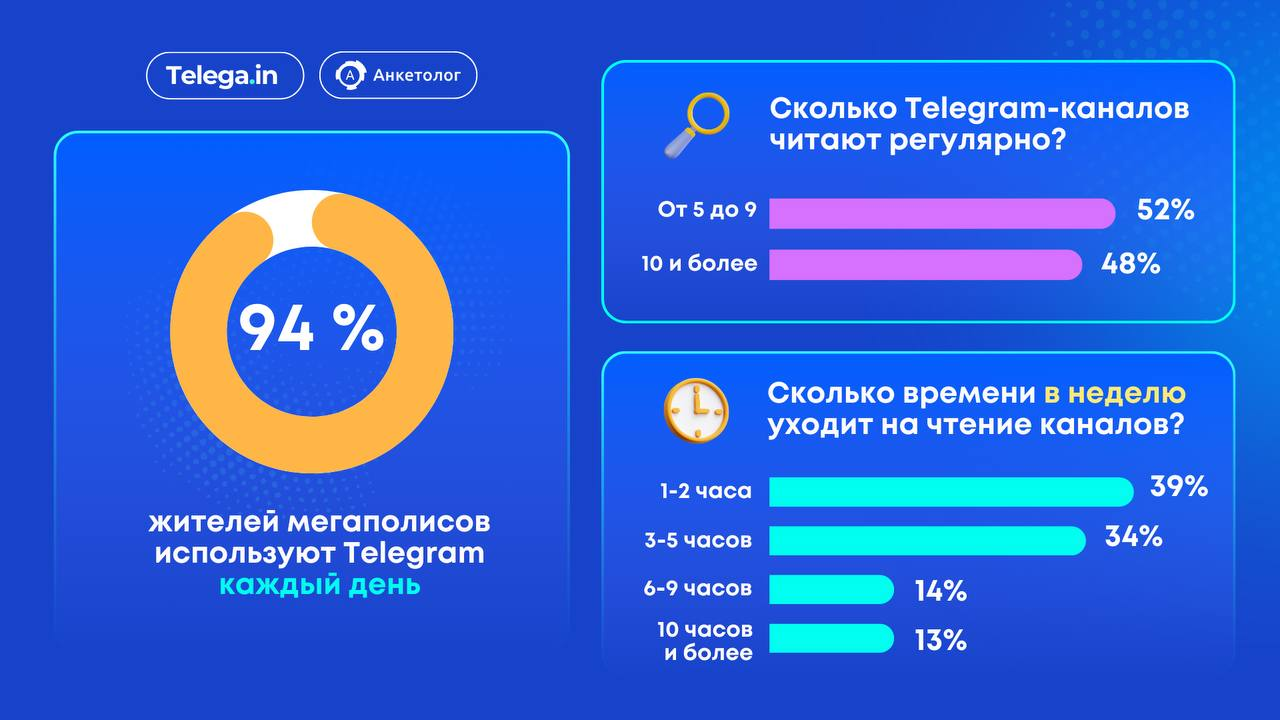 Telega.in

Анкетолог

94 %

жителей мегаполисов используют Telegram каждый день

Сколько Telegram-каналов читают регулярно?

От 5 до 9 52%

10 и более 48%

Сколько времени в неделю уходит на чтение каналов?

1-2 часа 39%

3-5 часов 34%

6-9 часов 14%

10 часов и более 13%